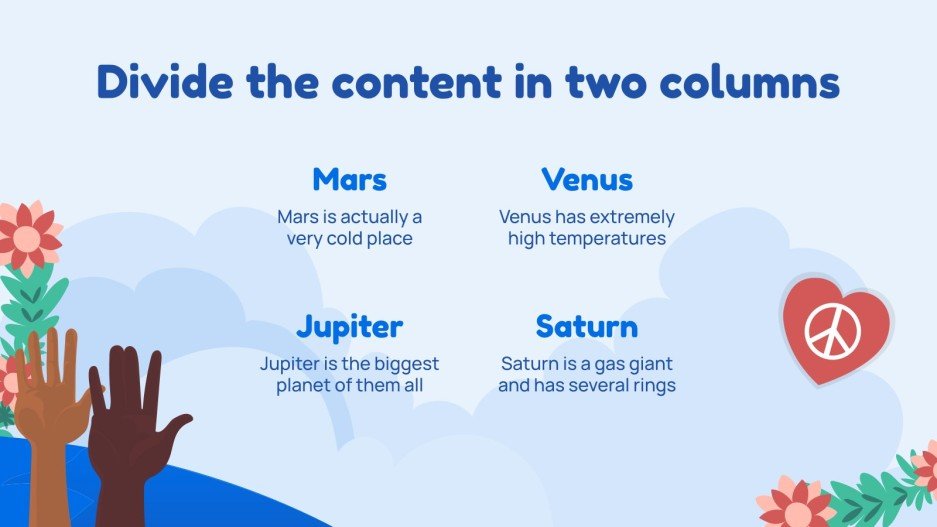 Divide the content in two columns

Mars
Mars is actually a very cold place

Jupiter
Jupiter is the biggest planet of them all

Venus
Venus has extremely high temperatures

Saturn
Saturn is a gas giant and has several rings